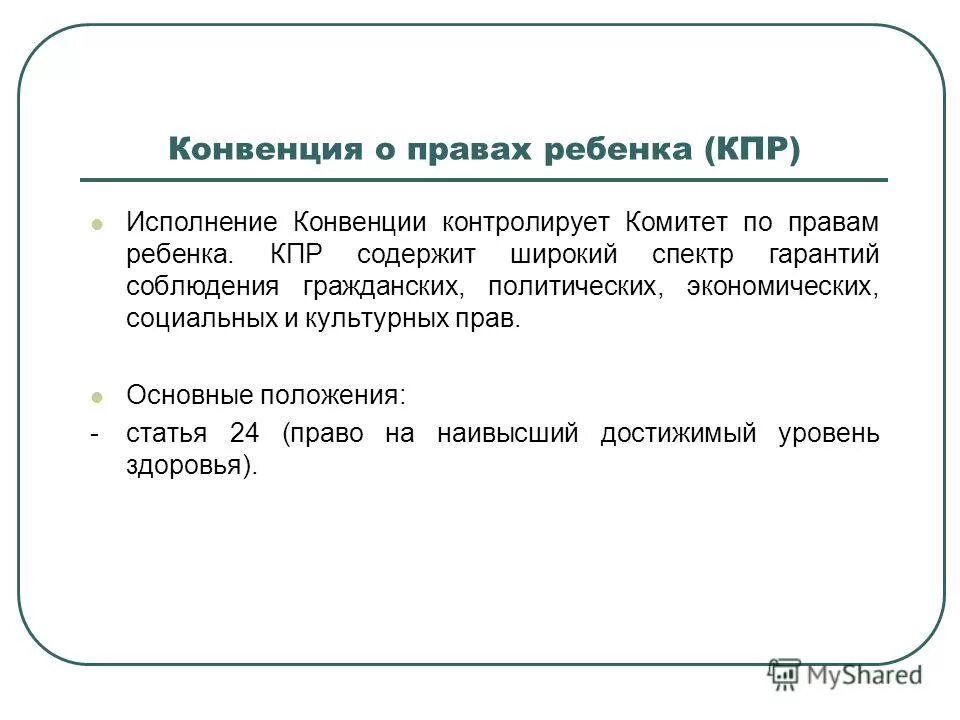 Конвенция о правах ребенка (КПР)

Исполнение Конвенции контролирует Комитет по правам ребенка. КПР содержит широкий спектр гарантий соблюдения гражданских, политических, экономических, социальных и культурных прав.

Основные положения:
- статья 24 (право на наивысший достижимый уровень здоровья).

MyShared